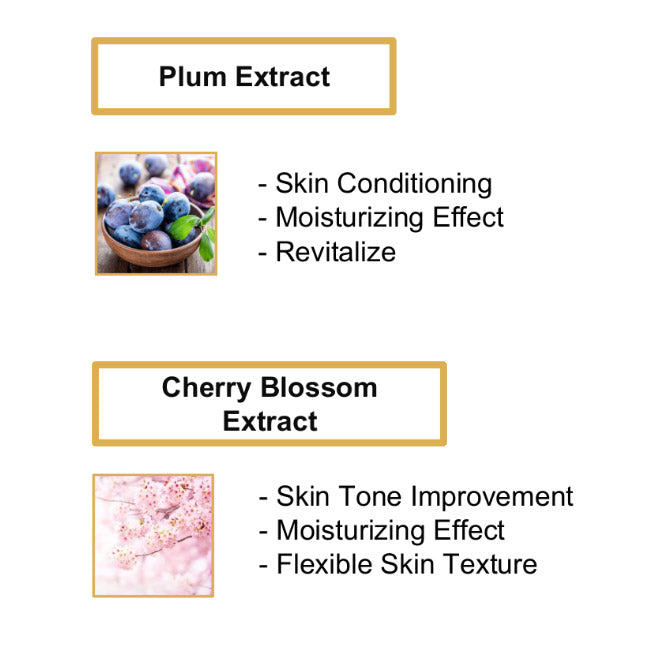 Plum Extract

- Skin Conditioning
- Moisturizing Effect
- Revitalize

Cherry Blossom Extract

- Skin Tone Improvement
- Moisturizing Effect
- Flexible Skin Texture